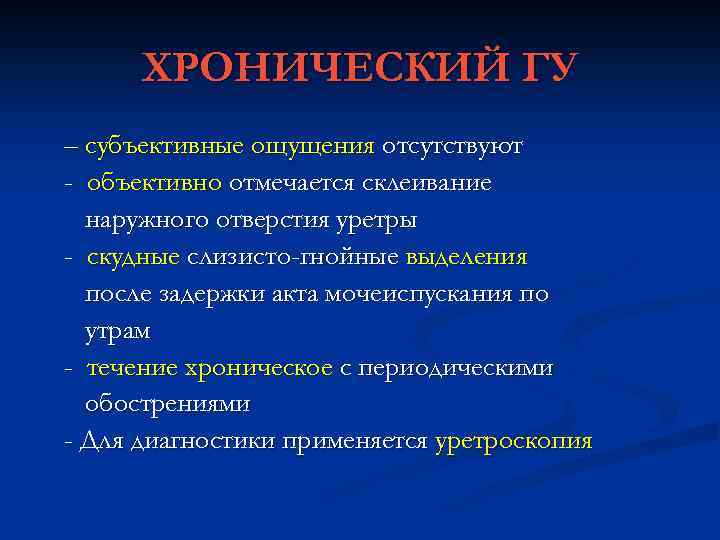 ХРОНИЧЕСКИЙ ГУ

– субъективные ощущения отсутствуют
- объективно отмечается склеивание наружного отверстия уретры
- скудные слизисто-гнойные выделения после задержки акта мочеиспускания по утрам
- течение хроническое с периодическими обострениями
- Для диагностики применяется уретроскопия